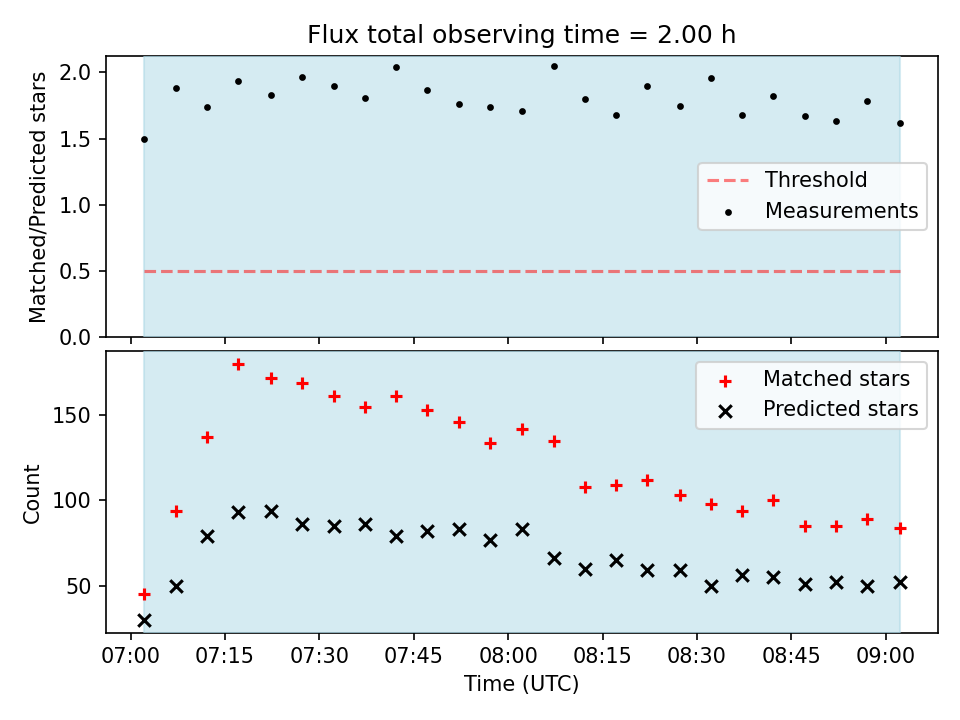 Flux total observing time = 2.00 h

Matched/Predicted stars

2.0
1.5
1.0
0.5
0.0

Threshold
Measurements

Count

150
100
50

Matched stars
Predicted stars

07:00 07:15 07:30 07:45 08:00 08:15 08:30 08:45 09:00
Time (UTC)